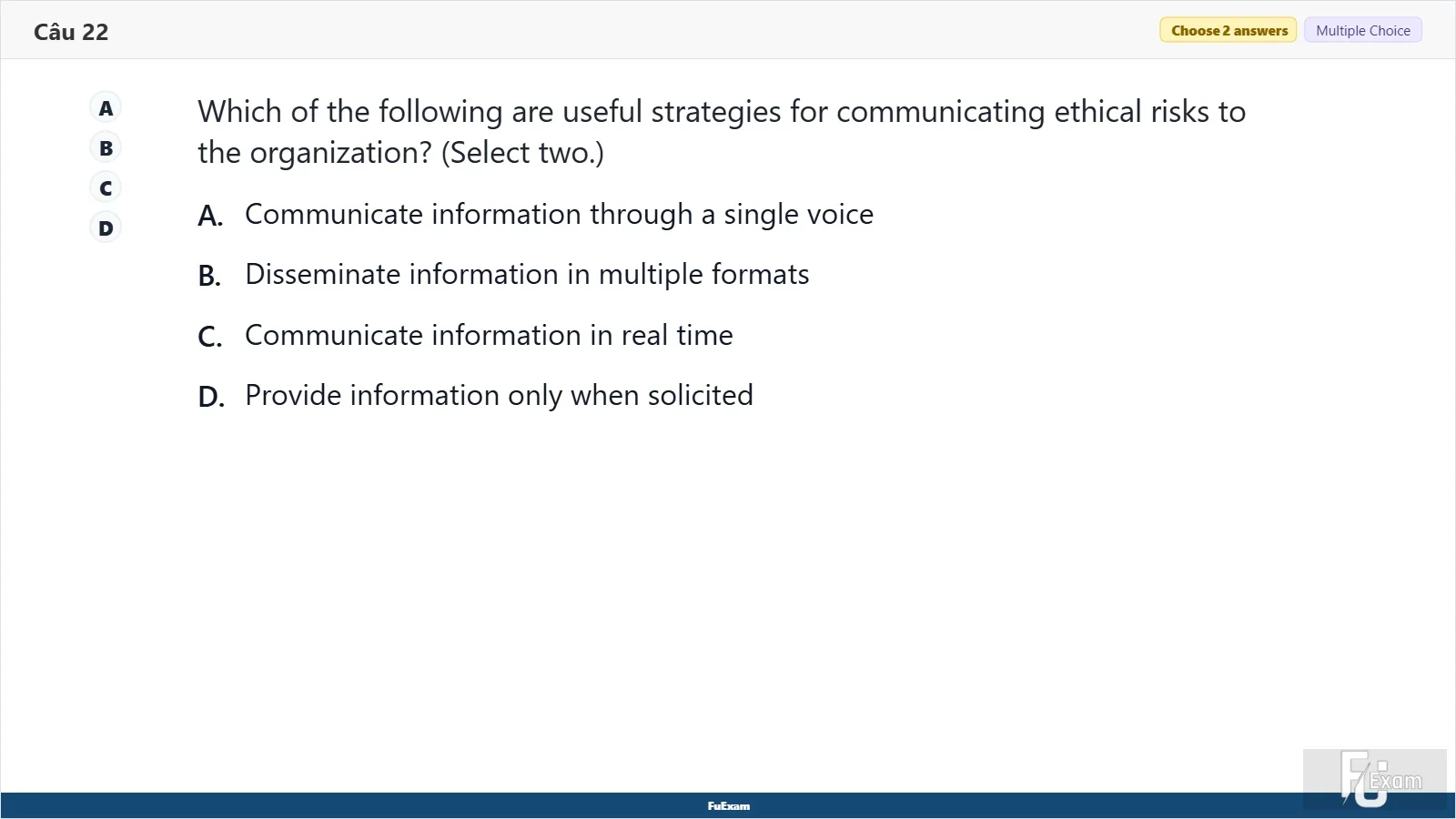 Câu 22

Choose 2 answers Multiple Choice

A
B
C
D

Which of the following are useful strategies for communicating ethical risks to the organization? (Select two.)

A. Communicate information through a single voice

B. Disseminate information in multiple formats

C. Communicate information in real time

D. Provide information only when solicited

FuExam

FU Exam